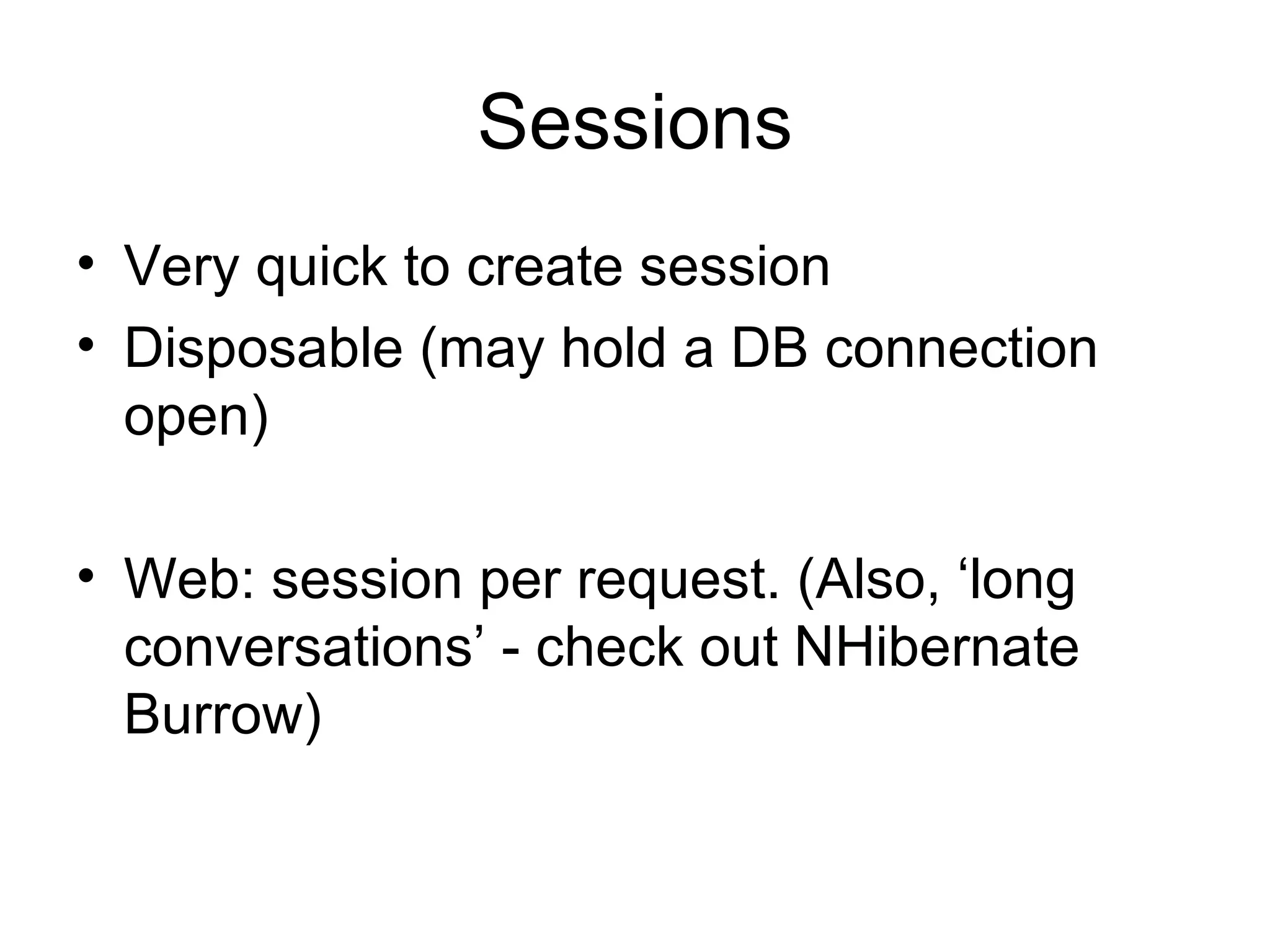 Sessions

• Very quick to create session
• Disposable (may hold a DB connection open)

• Web: session per request. (Also, ‘long conversations’ - check out NHibernate Burrow)